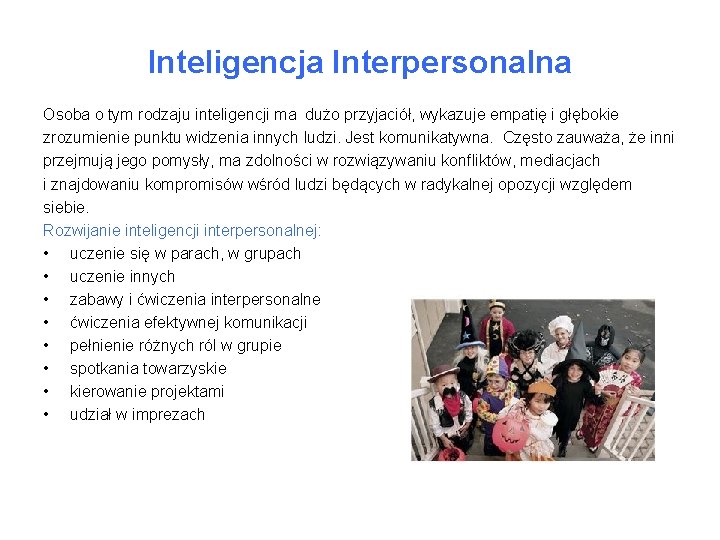 Inteligencja Interpersonalna

Osoba o tym rodzaju inteligencji ma dużo przyjaciół, wykazuje empatię i głębokie zrozumienie punktu widzenia innych ludzi. Jest komunikatywna. Często zauważa, że inni przejmują jego pomysły, ma zdolności w rozwiązywaniu konfliktów, mediacjach i znajdowaniu kompromisów wśród ludzi będących w radykalnej opozycji względem siebie.
Rozwijanie inteligencji interpersonalnej:
• uczenie się w parach, w grupach
• uczenie innych
• zabawy i ćwiczenia interpersonalne
• ćwiczenia efektywnej komunikacji
• pełnienie różnych ról w grupie
• spotkania towarzyskie
• kierowanie projektami
• udział w imprezach